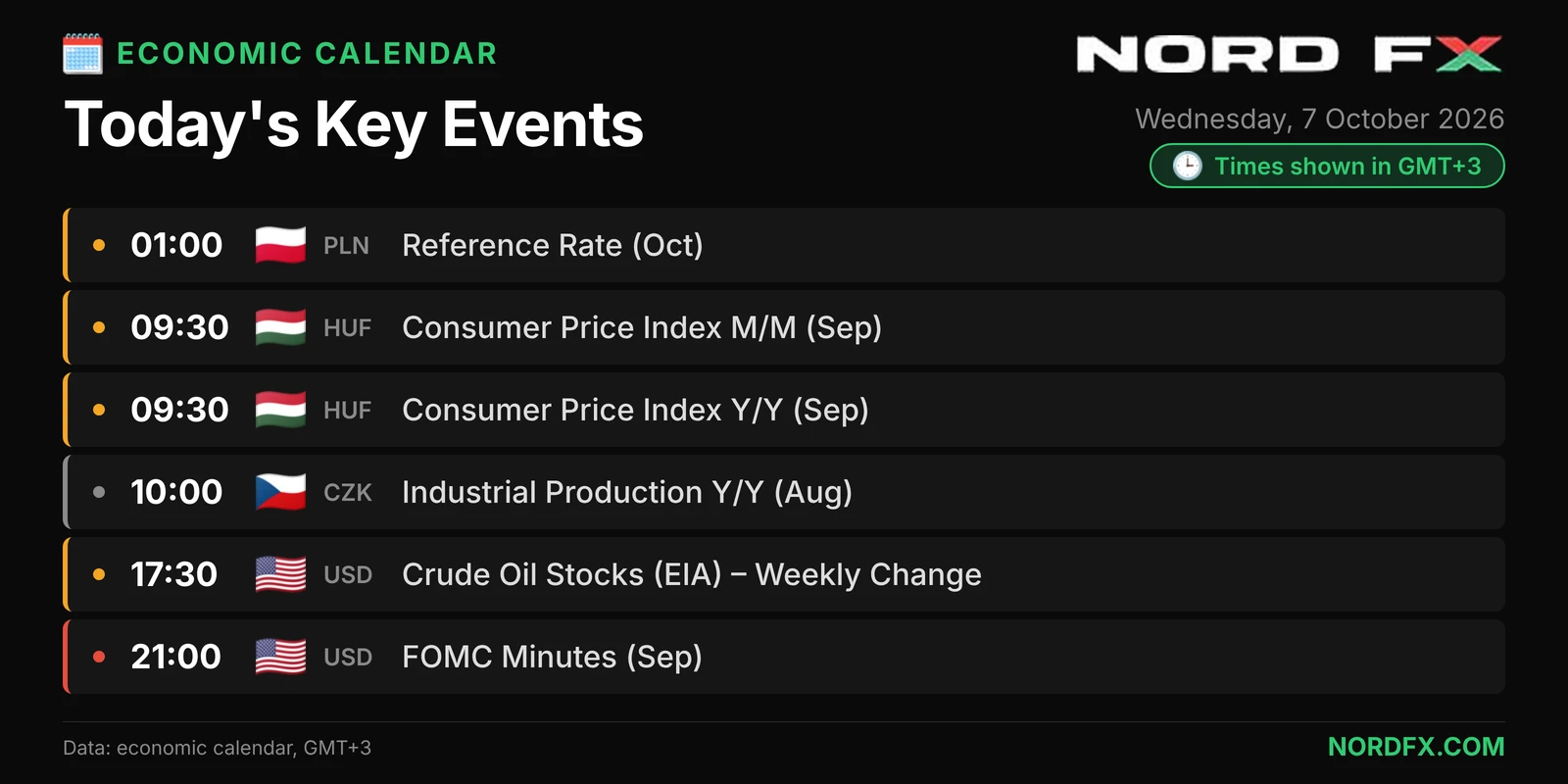 ECONOMIC CALENDAR

Today's Key Events

NORD FX

Wednesday, 7 October 2026

Times shown in GMT+3

• 01:00 PLN Reference Rate (Oct)

• 09:30 HUF Consumer Price Index M/M (Sep)

• 09:30 HUF Consumer Price Index Y/Y (Sep)

• 10:00 CZK Industrial Production Y/Y (Aug)

• 17:30 USD Crude Oil Stocks (EIA) – Weekly Change

• 21:00 USD FOMC Minutes (Sep)

Data: economic calendar, GMT+3

NORDFX.COM